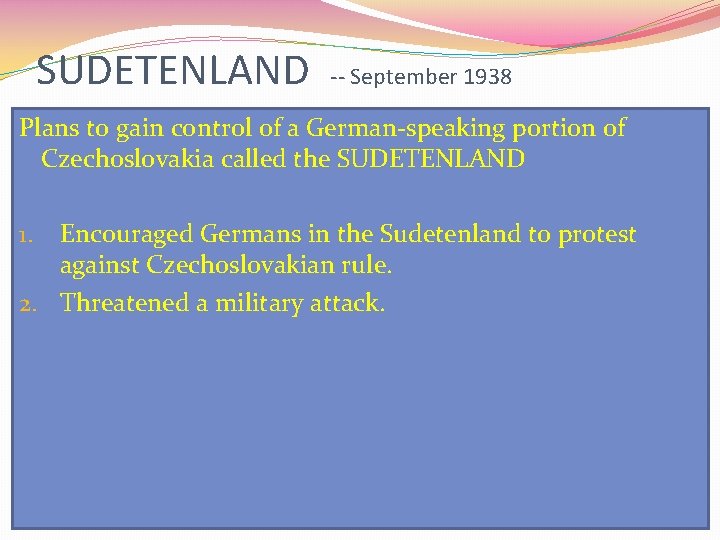 SUDETENLAND -- September 1938

Plans to gain control of a German-speaking portion of Czechoslovakia called the SUDETENLAND

1. Encouraged Germans in the Sudetenland to protest against Czechoslovakian rule.
2. Threatened a military attack.